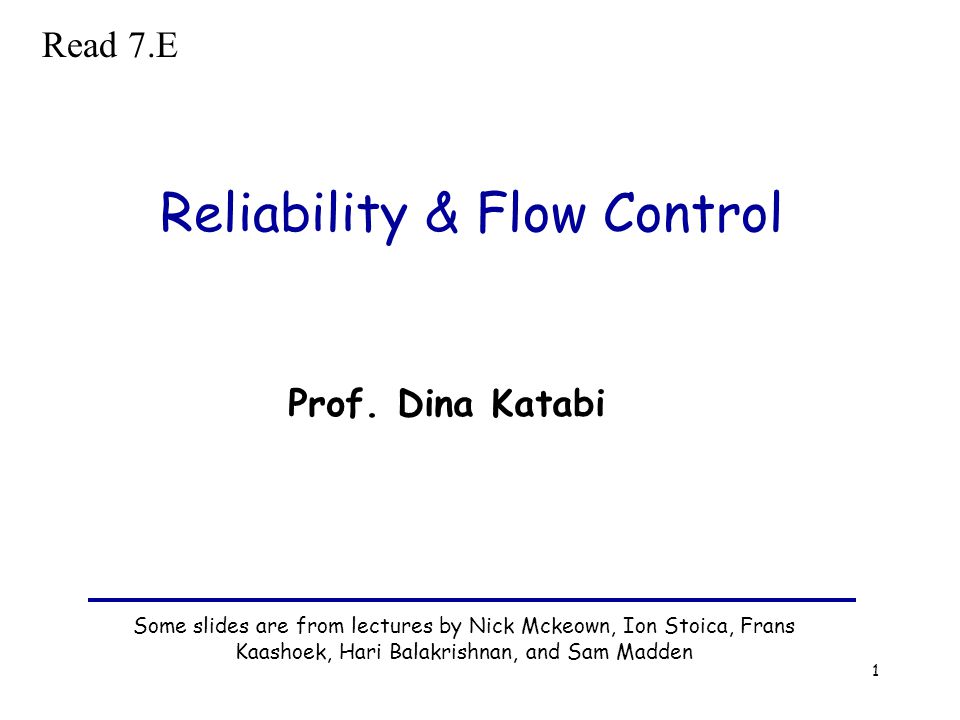 Read 7.E

Reliability & Flow Control

Prof. Dina Katabi

Some slides are from lectures by Nick Mckeown, Ion Stoica, Frans Kaashoek, Hari Balakrishnan, and Sam Madden

1